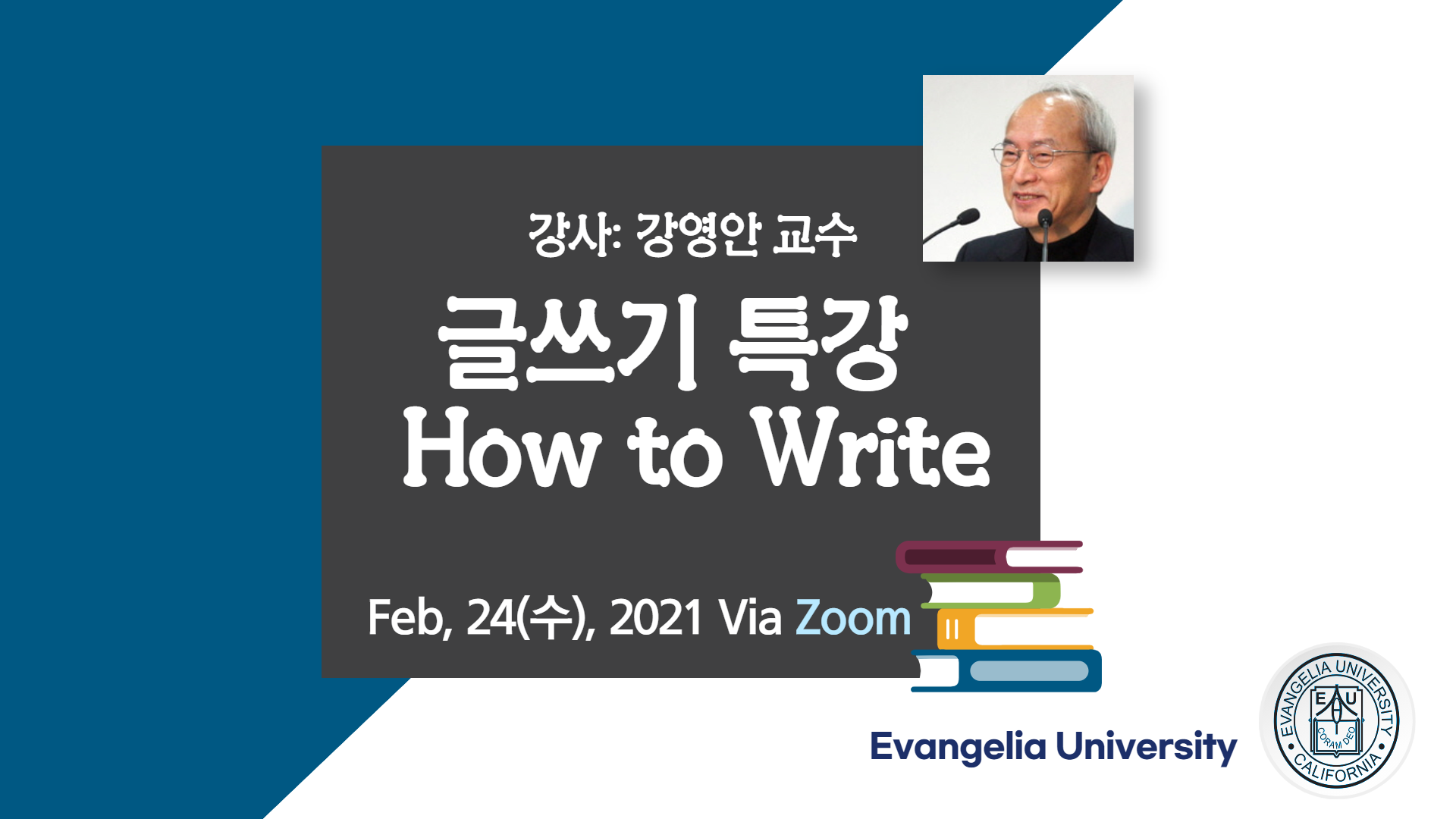 강사: 강영안 교수

글쓰기 특강
How to Write

Feb, 24(수), 2021 Via Zoom

Evangelia University

EVANGELIA UNIVERSITY
E U
CORAM DEO
CALIFORNIA